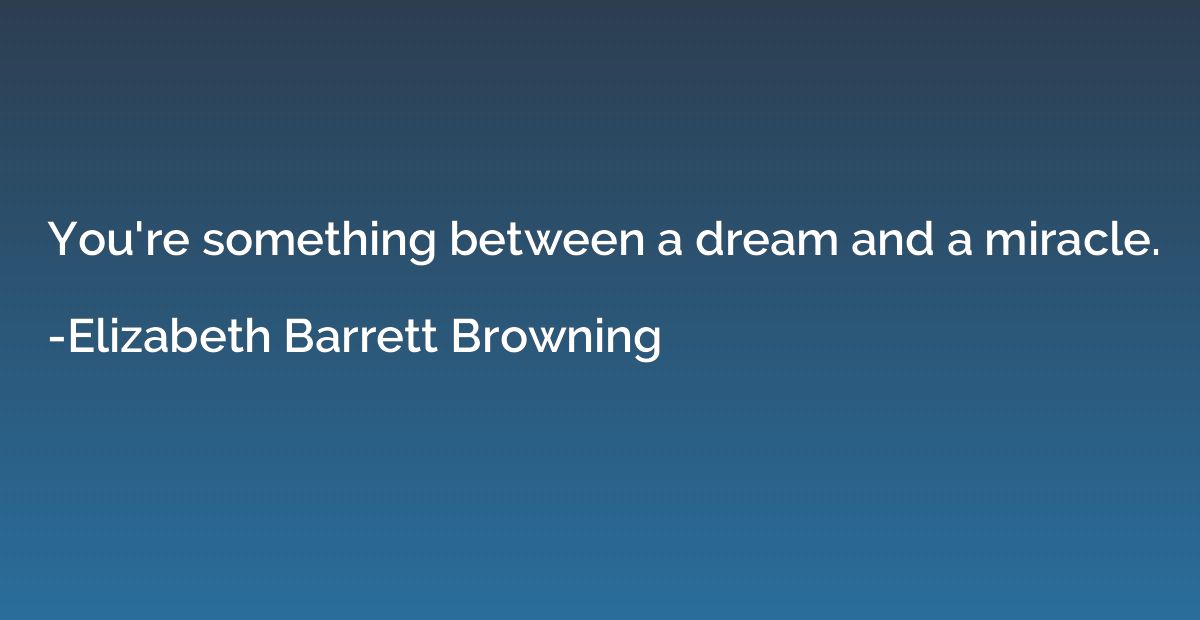 You're something between a dream and a miracle.

-Elizabeth Barrett Browning